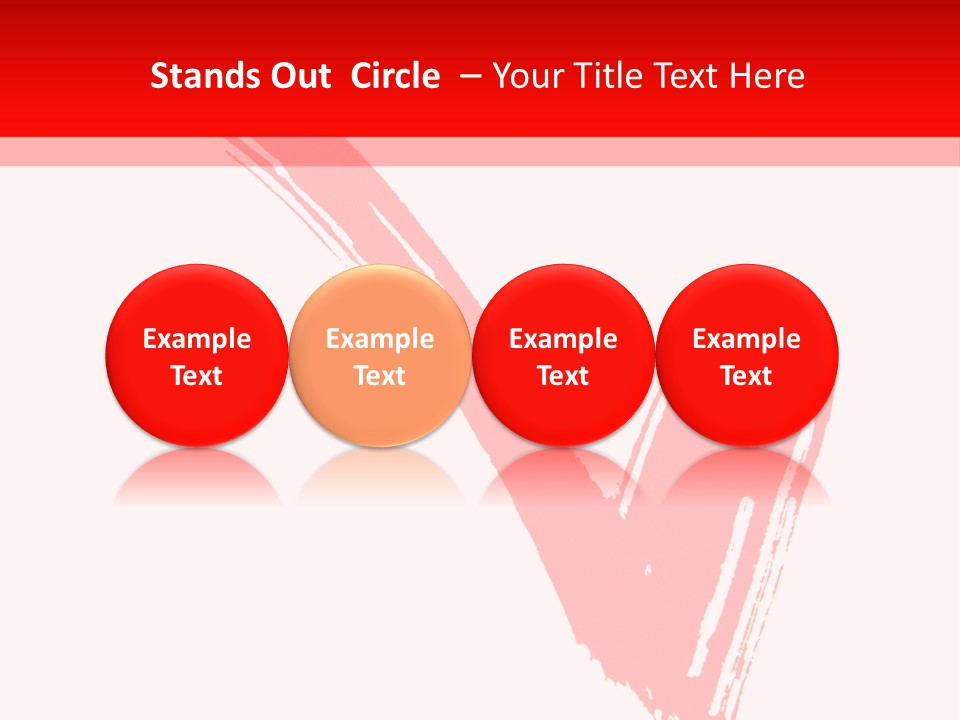 Stands Out Circle – Your Title Text Here

Example Text

Example Text

Example Text

Example Text